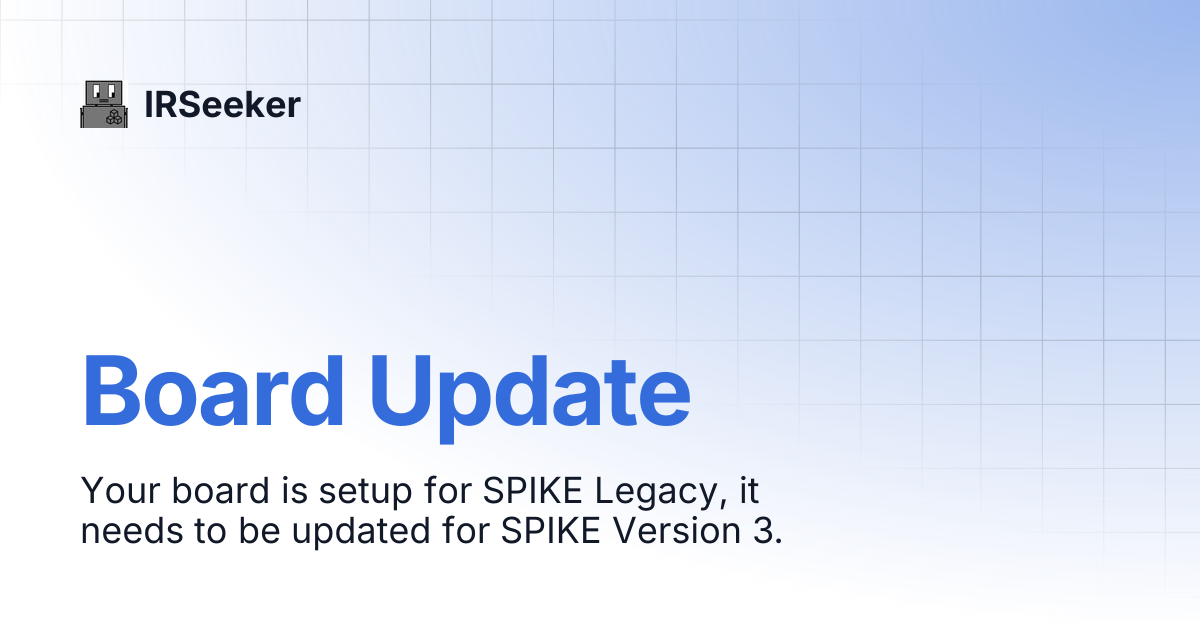 IRSeeker

Board Update

Your board is setup for SPIKE Legacy, it needs to be updated for SPIKE Version 3.